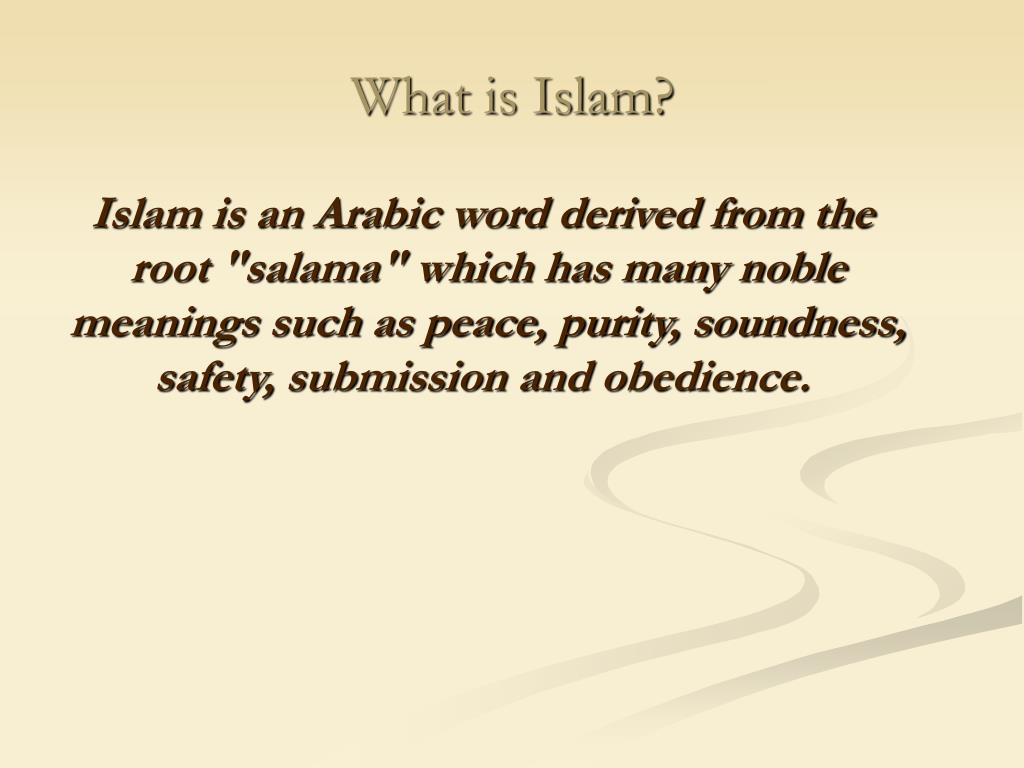 What is Islam?

Islam is an Arabic word derived from the root "salama" which has many noble meanings such as peace, purity, soundness, safety, submission and obedience.